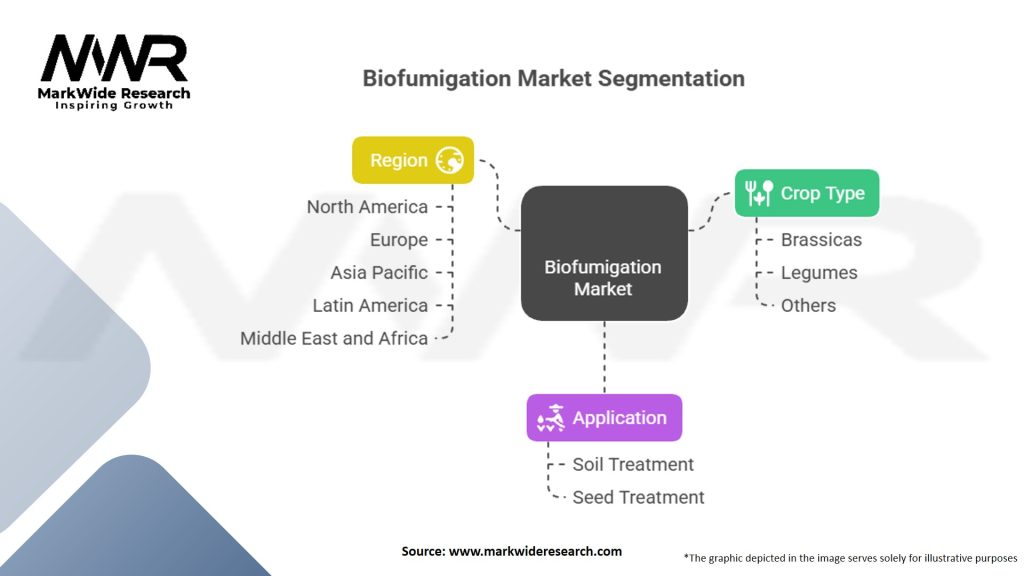 MWR
MarkWide Research
Inspiring Growth

Biofumigation Market Segmentation

Region
North America
Europe
Asia Pacific
Latin America
Middle East and Africa

Biofumigation Market

Crop Type
Brassicas
Legumes
Others

Application
Soil Treatment
Seed Treatment

Source: www.markwideresearch.com

*The graphic depicted in the image serves solely for illustrative purposes